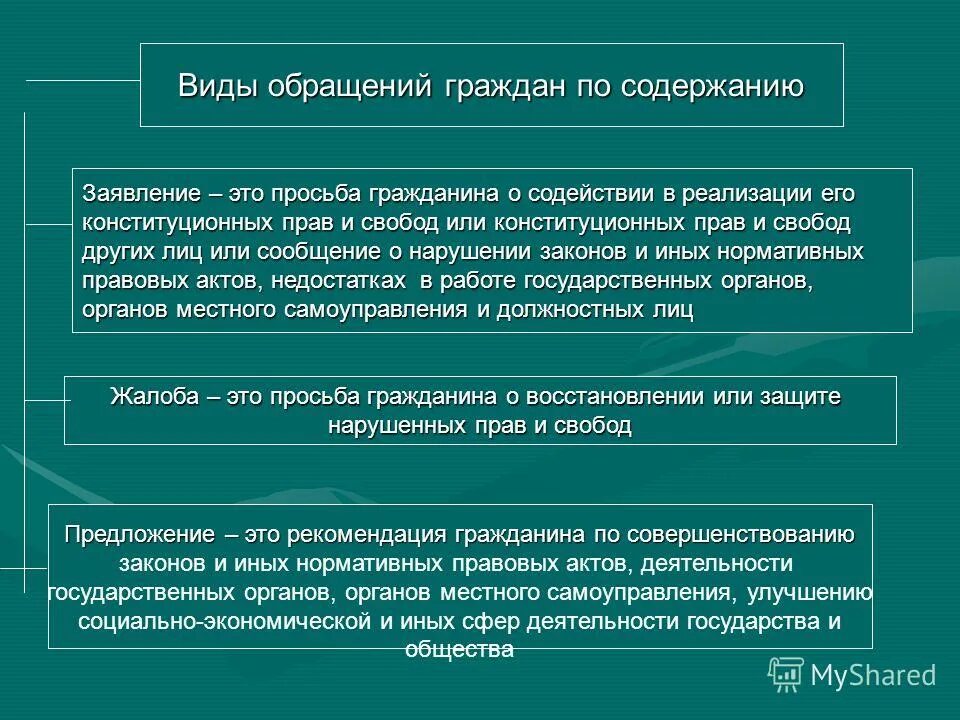 Виды обращений граждан по содержанию

Заявление – это просьба гражданина о содействии в реализации его конституционных прав и свобод или конституционных прав и свобод других лиц или сообщение о нарушении законов и иных нормативных правовых актов, недостатках в работе государственных органов, органов местного самоуправления и должностных лиц

Жалоба – это просьба гражданина о восстановлении или защите нарушенных прав и свобод

Предложение – это рекомендация гражданина по совершенствованию законов и иных нормативных правовых актов, деятельности государственных органов, органов местного самоуправления, улучшению социально-экономической и иных сфер деятельности государства и общества

MyShared